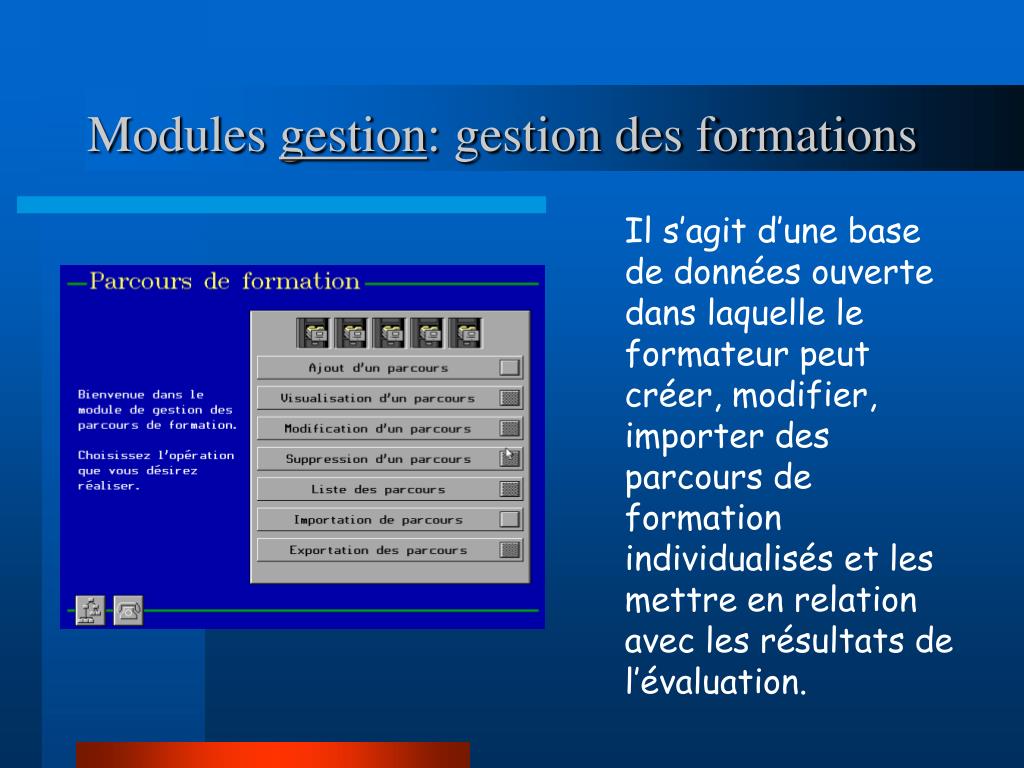 Modules gestion: gestion des formations

Parcours de formation

Bienvenue dans le module de gestion des parcours de formation.

Choisissez l'opération que vous désirez réaliser.

Ajout d'un parcours

Visualisation d'un parcours

Modification d'un parcours

Suppression d'un parcours

Liste des parcours

Importation de parcours

Exportation des parcours

Il s'agit d'une base de données ouverte dans laquelle le formateur peut créer, modifier, importer des parcours de formation individualisés et les mettre en relation avec les résultats de l'évaluation.